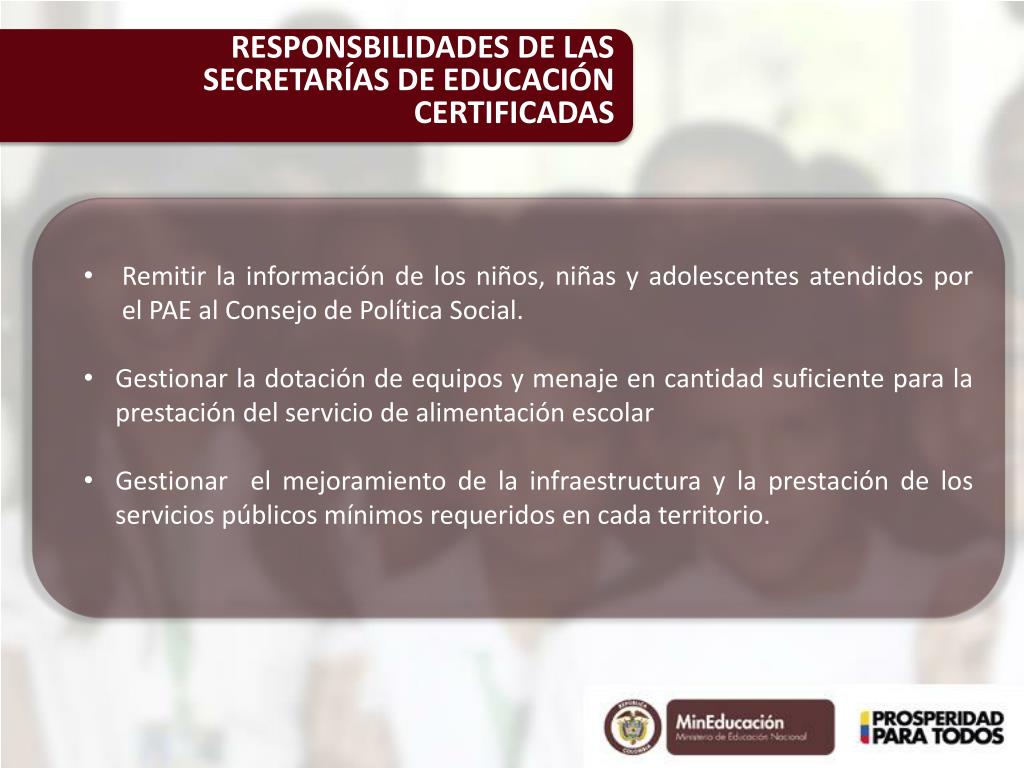 RESPONSBILIDADES DE LAS SECRETARÍAS DE EDUCACIÓN CERTIFICADAS

• Remitir la información de los niños, niñas y adolescentes atendidos por el PAE al Consejo de Política Social.

• Gestionar la dotación de equipos y menaje en cantidad suficiente para la prestación del servicio de alimentación escolar

• Gestionar el mejoramiento de la infraestructura y la prestación de los servicios públicos mínimos requeridos en cada territorio.

REPÚBLICA DE COLOMBIA

MinEducación
Ministerio de Educación Nacional

PROSPERIDAD PARA TODOS